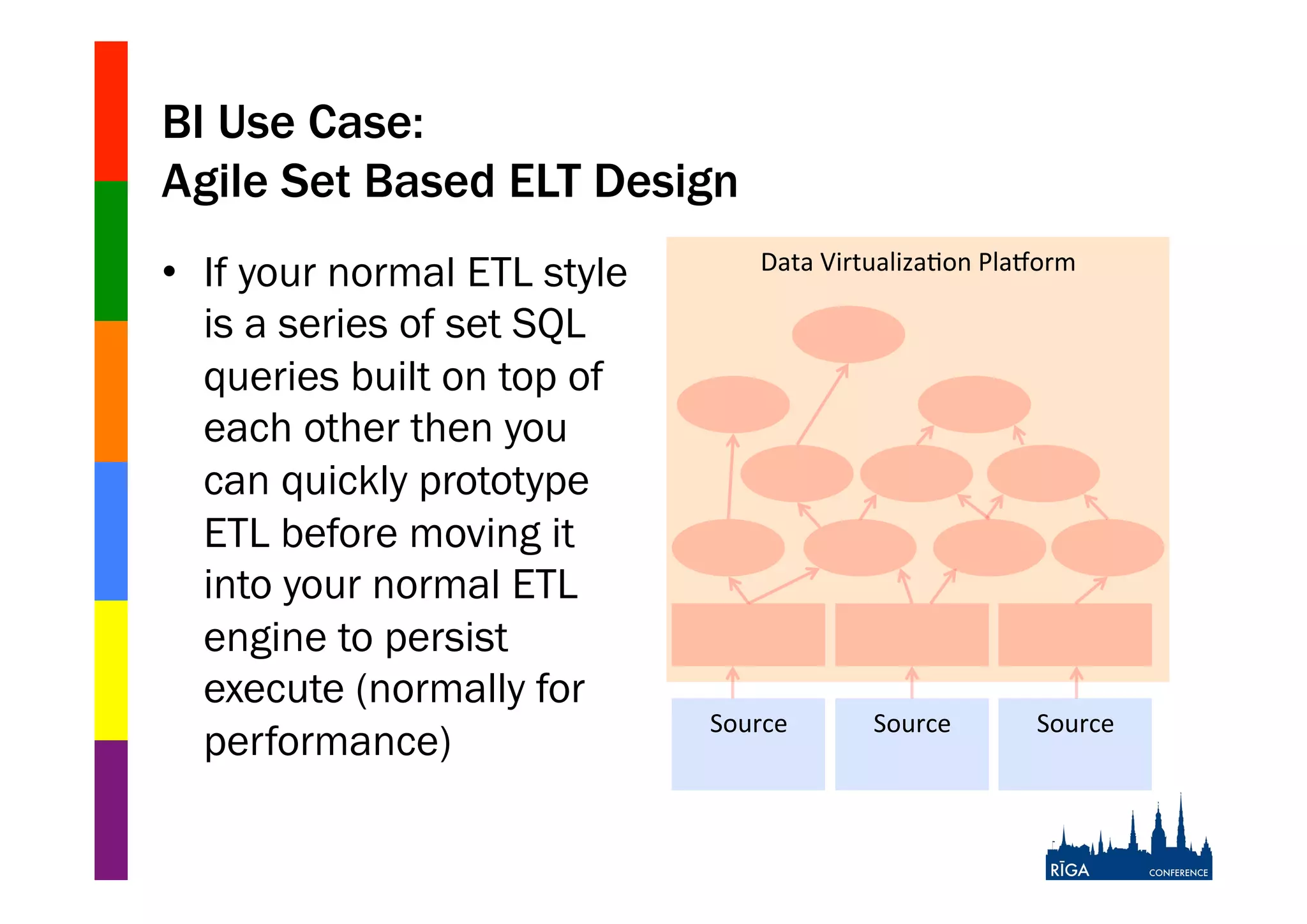 BI Use Case:
Agile Set Based ELT Design

• If your normal ETL style is a series of set SQL queries built on top of each other then you can quickly prototype ETL before moving it into your normal ETL engine to persist execute (normally for performance)

Data Virtualization Platform

Source
Source
Source

RĪGA CONFERENCE